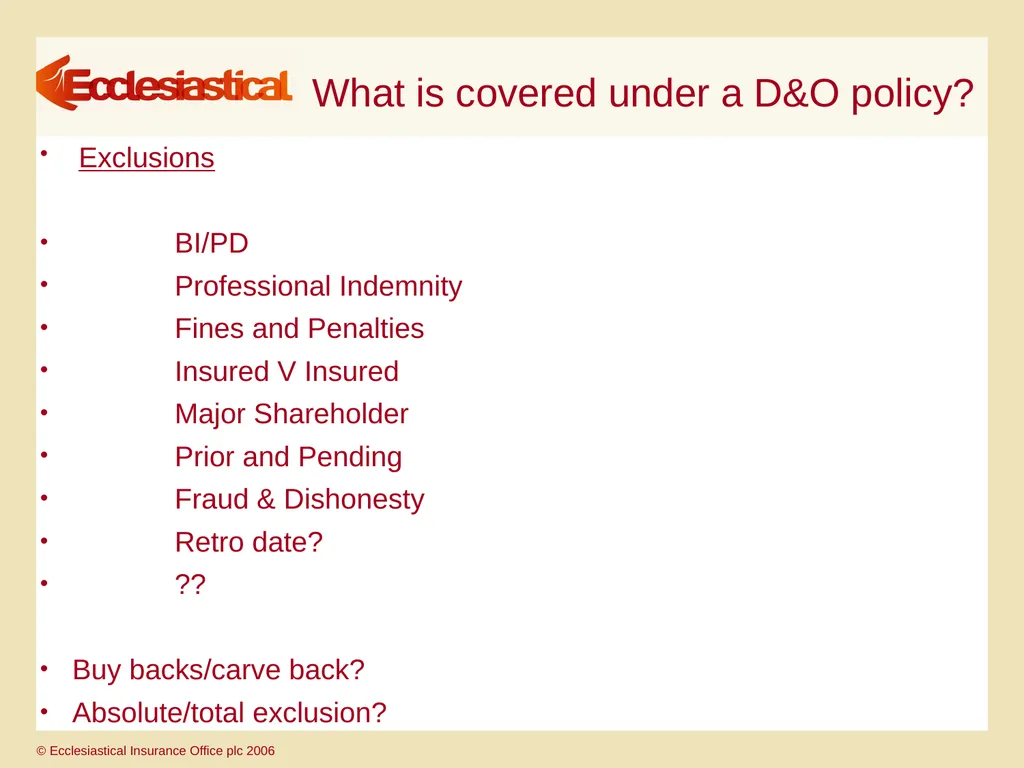 Ecclesiastical

What is covered under a D&O policy?

• Exclusions

• BI/PD
• Professional Indemnity
• Fines and Penalties
• Insured V Insured
• Major Shareholder
• Prior and Pending
• Fraud & Dishonesty
• Retro date?
• ??

• Buy backs/carve back?
• Absolute/total exclusion?

© Ecclesiastical Insurance Office plc 2006